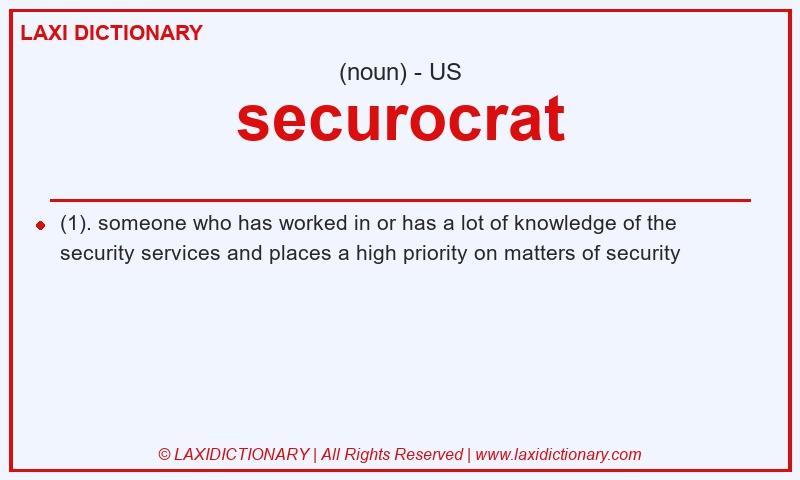 LAXI DICTIONARY

(noun) - US

securocrat

(1). someone who has worked in or has a lot of knowledge of the security services and places a high priority on matters of security

© LAXIDICTIONARY | All Rights Reserved | www.laxidictionary.com